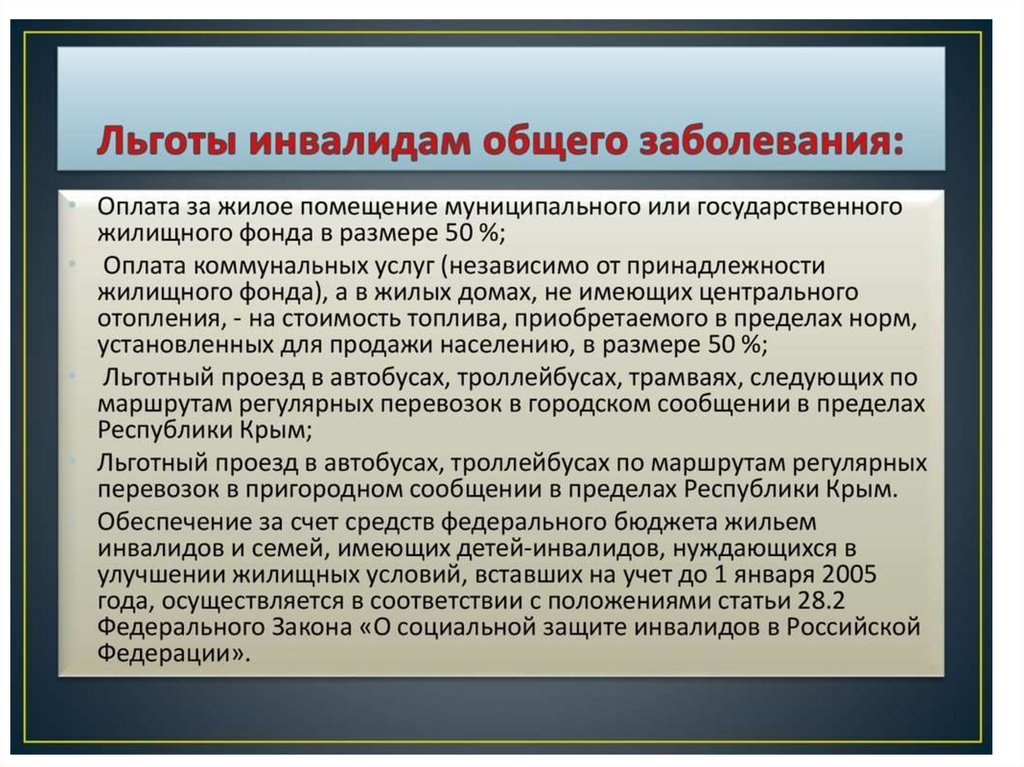 Льготы инвалидам общего заболевания:

• Оплата за жилое помещение муниципального или государственного жилищного фонда в размере 50 %;

• Оплата коммунальных услуг (независимо от принадлежности жилищного фонда), а в жилых домах, не имеющих центрального отопления, - на стоимость топлива, приобретаемого в пределах норм, установленных для продажи населению, в размере 50 %;

• Льготный проезд в автобусах, троллейбусах, трамваях, следующих по маршрутам регулярных перевозок в городском сообщении в пределах Республики Крым;

• Льготный проезд в автобусах, троллейбусах по маршрутам регулярных перевозок в пригородном сообщении в пределах Республики Крым.

• Обеспечение за счет средств федерального бюджета жильем инвалидов и семей, имеющих детей-инвалидов, нуждающихся в улучшении жилищных условий, вставших на учет до 1 января 2005 года, осуществляется в соответствии с положениями статьи 28.2 Федерального Закона «О социальной защите инвалидов в Российской Федерации».